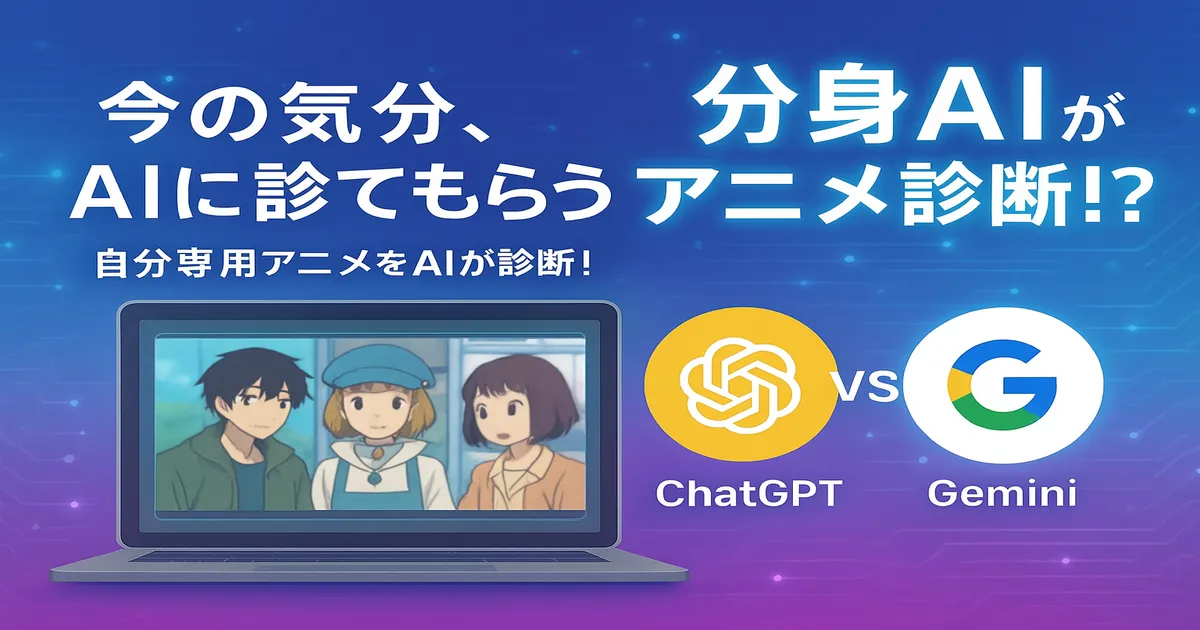 今の気分、
AIに診てもらう

分身AIが
アニメ診断!?

自分専用アニメをAIが診断!

VS

ChatGPT

Gemini